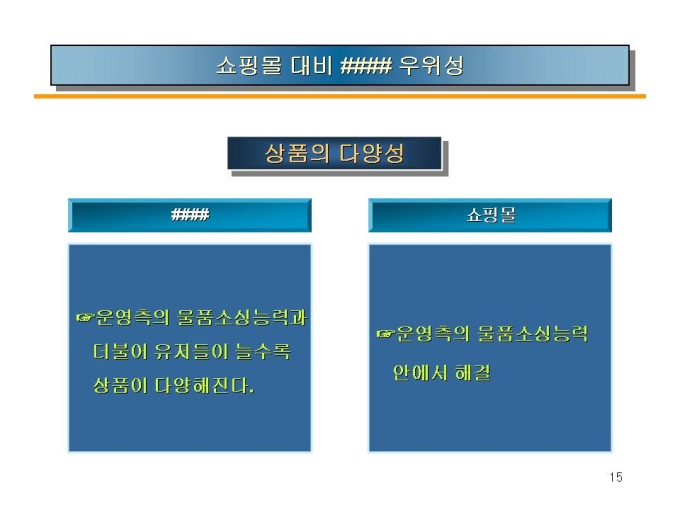 쇼핑몰 대비 #### 우위성

상품의 다양성

####

☞운영측의 물품소싱능력과 더불어 유저들이 늘수록 상품이 다양해진다.

쇼핑몰

☞운영측의 물품소싱능력 안에서 해결

15